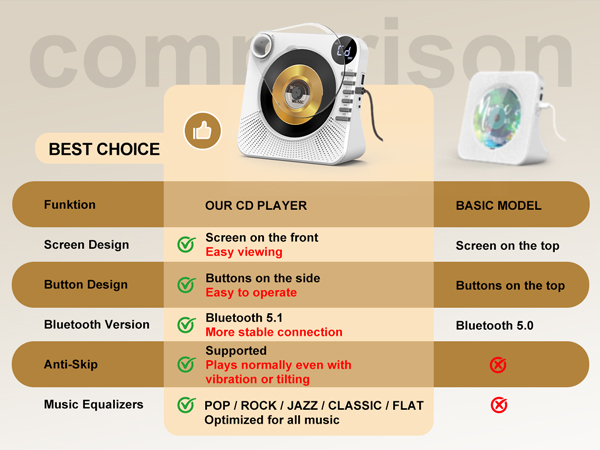 comparison

BEST CHOICE

| Funktion | OUR CD PLAYER | BASIC MODEL |
|---|---|---|
| Screen Design | Screen on the front Easy viewing | Screen on the top |
| Button Design | Buttons on the side Easy to operate | Buttons on the top |
| Bluetooth Version | Bluetooth 5.1 More stable connection | Bluetooth 5.0 |
| Anti-Skip | Supported Plays normally even with vibration or tilting | |
| Music Equalizers | POP / ROCK / JAZZ / CLASSIC / FLAT Optimized for all music | |